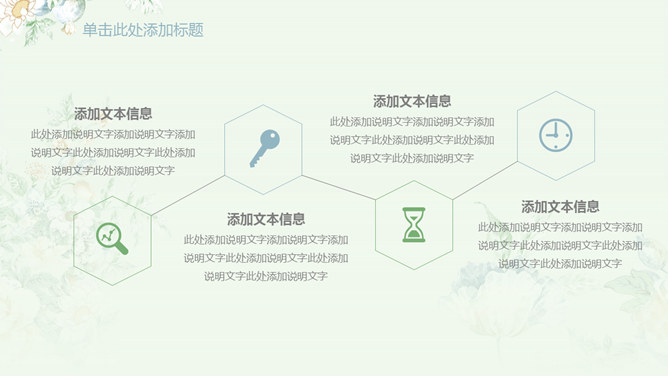 单击此处添加标题

添加文本信息

此处添加说明文字添加说明文字添加说明文字此处添加说明文字此处添加说明文字此处添加说明文字

添加文本信息

此处添加说明文字添加说明文字添加说明文字此处添加说明文字此处添加说明文字此处添加说明文字

添加文本信息

此处添加说明文字添加说明文字添加说明文字此处添加说明文字此处添加说明文字此处添加说明文字

添加文本信息

此处添加说明文字添加说明文字添加说明文字此处添加说明文字此处添加说明文字此处添加说明文字